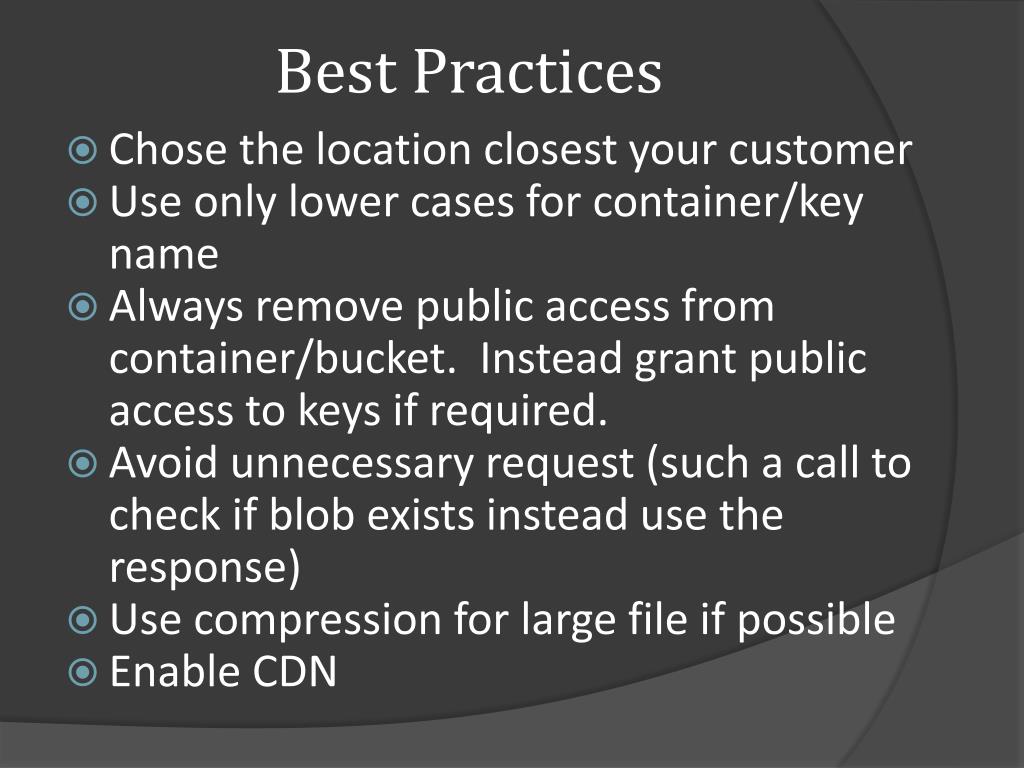 Best Practices

Chose the location closest your customer
Use only lower cases for container/key name
Always remove public access from container/bucket.  Instead grant public access to keys if required.
Avoid unnecessary request (such a call to check if blob exists instead use the response)
Use compression for large file if possible
Enable CDN